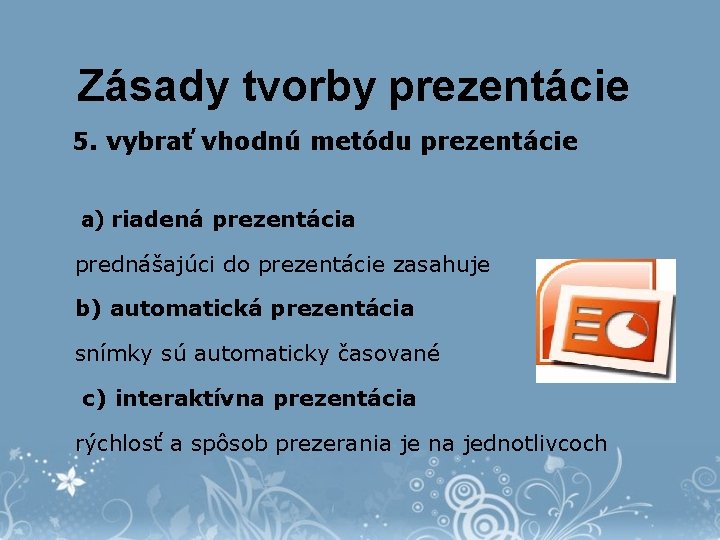 Zásady tvorby prezentácie

5. vybrať vhodnú metódu prezentácie

a) riadená prezentácia

prednášajúci do prezentácie zasahuje

b) automatická prezentácia

snímky sú automaticky časované

c) interaktívna prezentácia

rýchlosť a spôsob prezerania je na jednotlivcoch